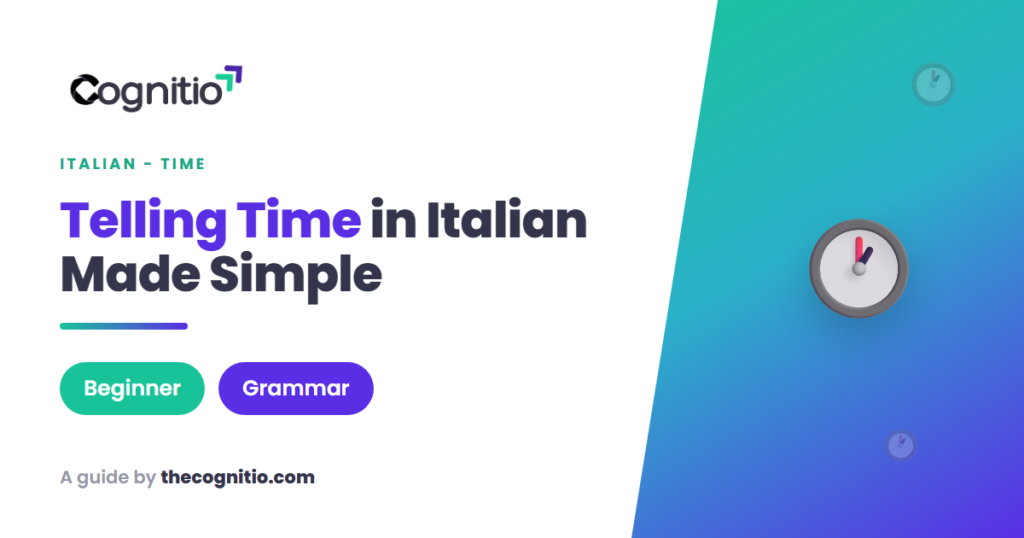 Cognitio

ITALIAN - TIME

Telling Time in Italian Made Simple

Beginner

Grammar

A guide by thecognitio.com